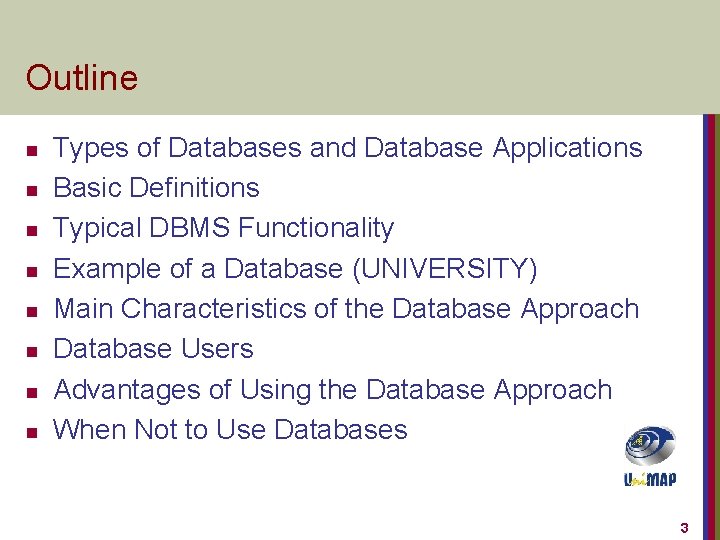 Outline

- Types of Databases and Database Applications
- Basic Definitions
- Typical DBMS Functionality
- Example of a Database (UNIVERSITY)
- Main Characteristics of the Database Approach
- Database Users
- Advantages of Using the Database Approach
- When Not to Use Databases

UniMAP

3